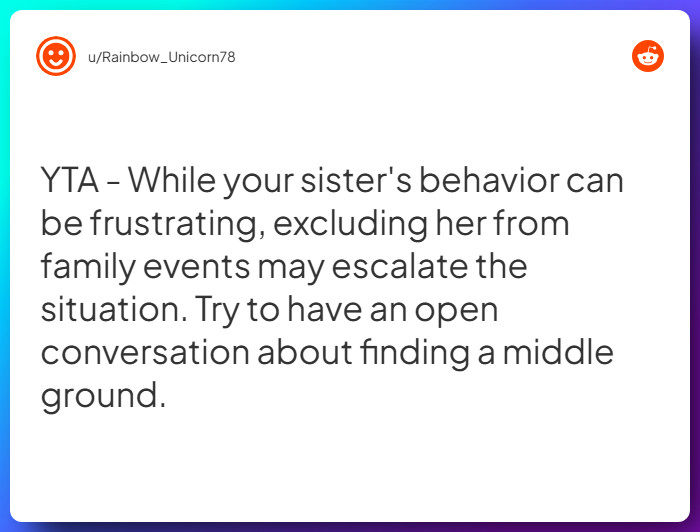 u/Rainbow_Unicorn78

YTA - While your sister's behavior can be frustrating, excluding her from family events may escalate the situation. Try to have an open conversation about finding a middle ground.